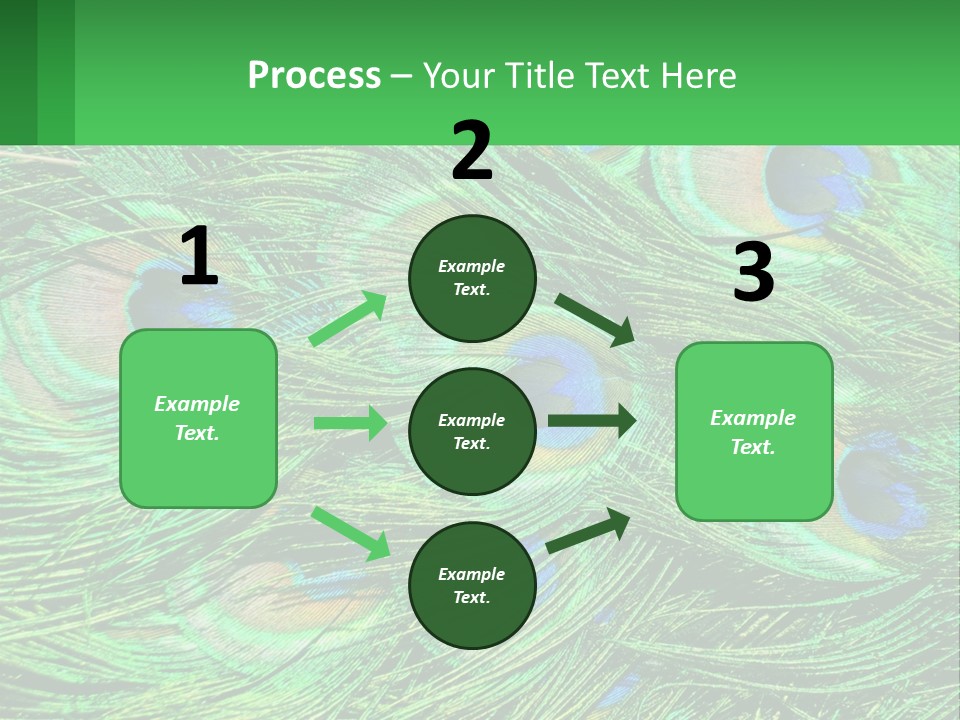 Process – Your Title Text Here

1

Example Text.

2

Example Text.

Example Text.

Example Text.

3

Example Text.